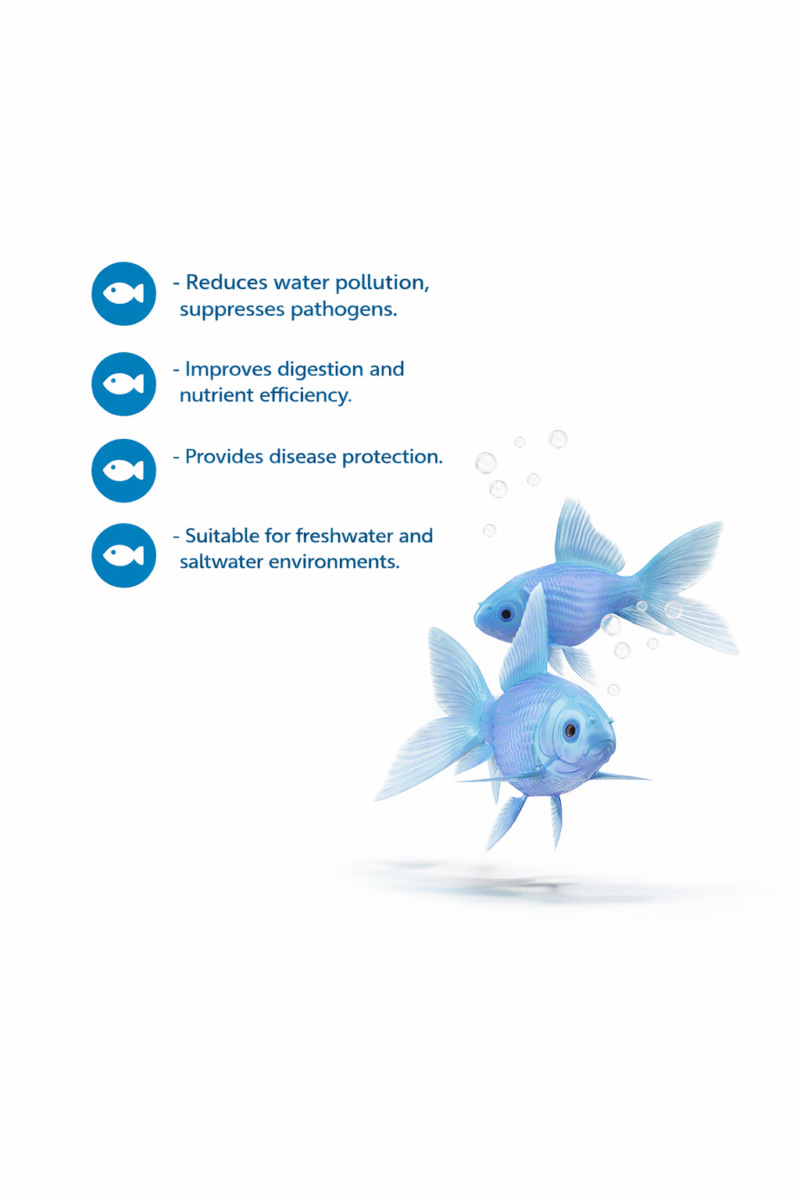 - Reduces water pollution, suppresses pathogens.

- Improves digestion and nutrient efficiency.

- Provides disease protection.

- Suitable for freshwater and saltwater environments.